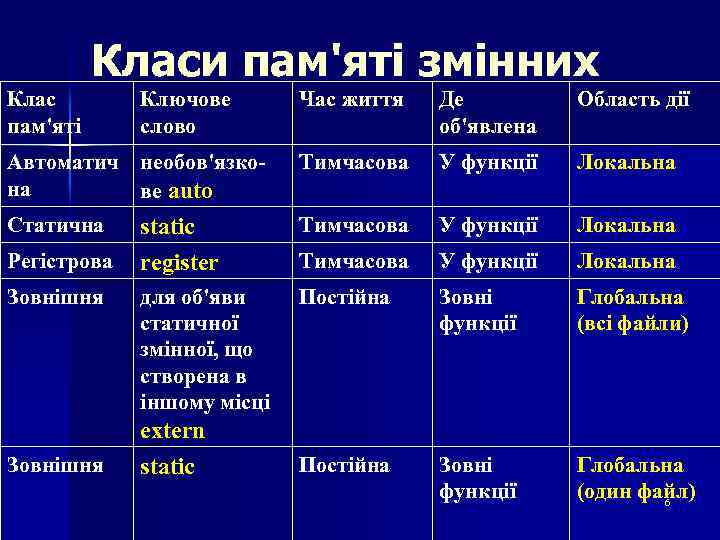 Класи пам'яті змінних

| Клас пам'яті | Ключове слово | Час життя | Де об'явлена | Область дії |
|---|---|---|---|---|
| Автоматична | необов'язкове auto | Тимчасова | У функції | Локальна |
| Статична | static | Тимчасова | У функції | Локальна |
| Регістрова | register | Тимчасова | У функції | Локальна |
| Зовнішня | для об'яви статичної змінної, що створена в іншому місці extern | Постійна | Зовні функції | Глобальна (всі файли) |
| Зовнішня | static | Постійна | Зовні функції | Глобальна (один файл) |

6